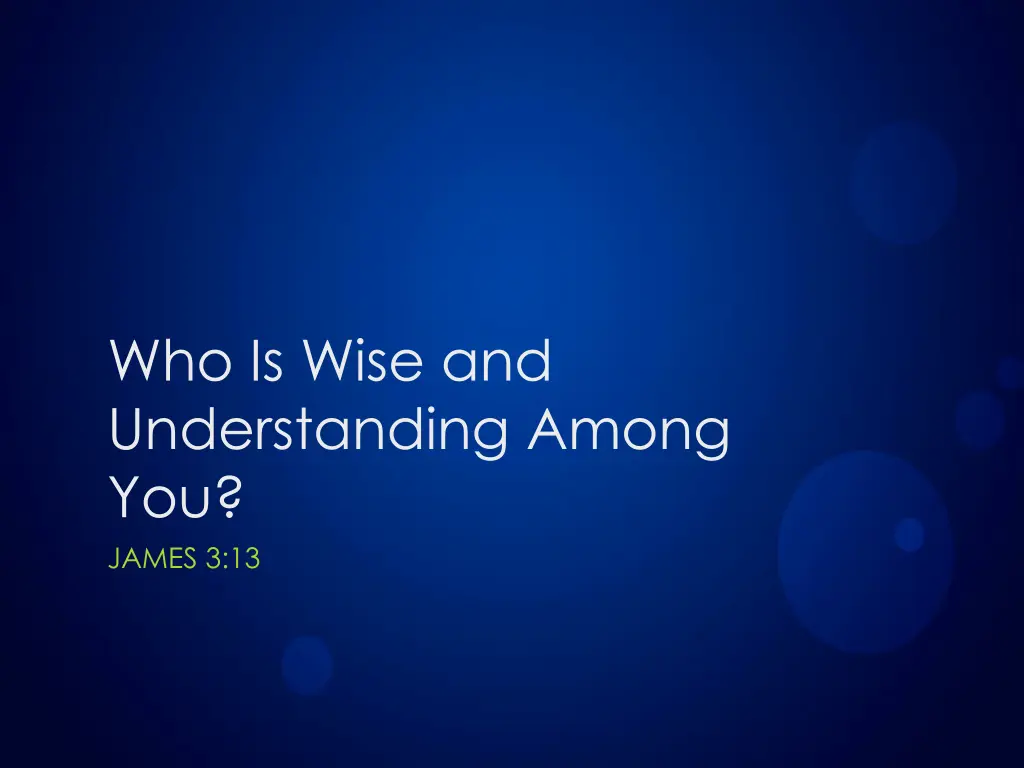 Who Is Wise and Understanding Among You?

JAMES 3:13